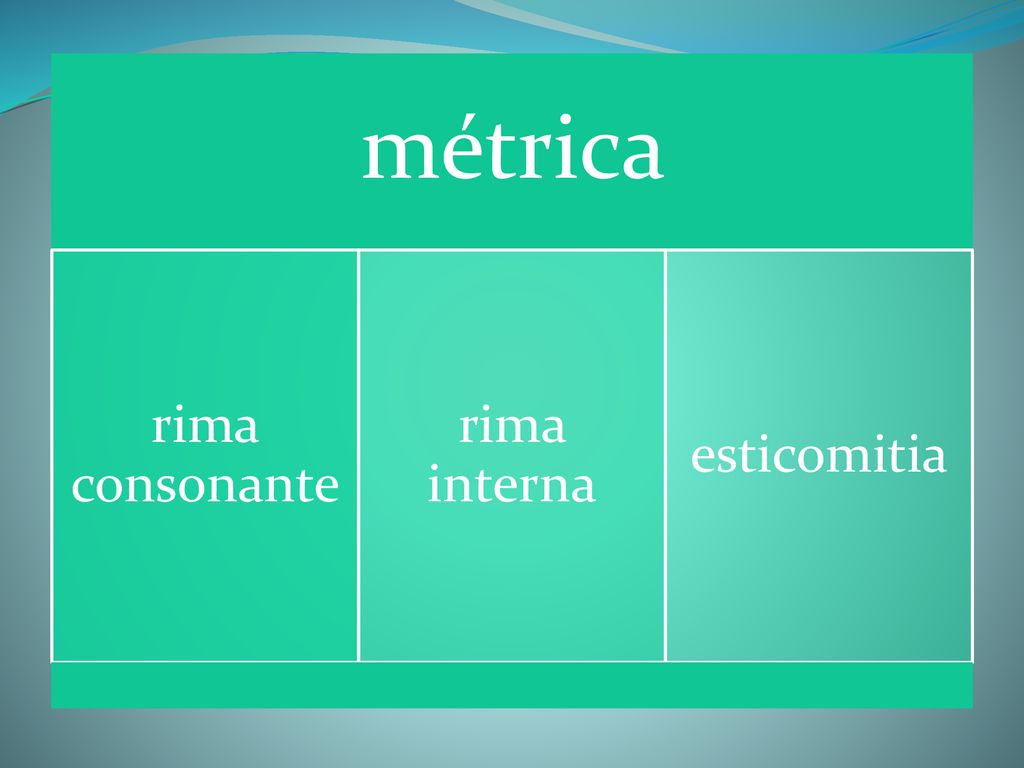 métrica

rima consonante

rima interna

esticomitia